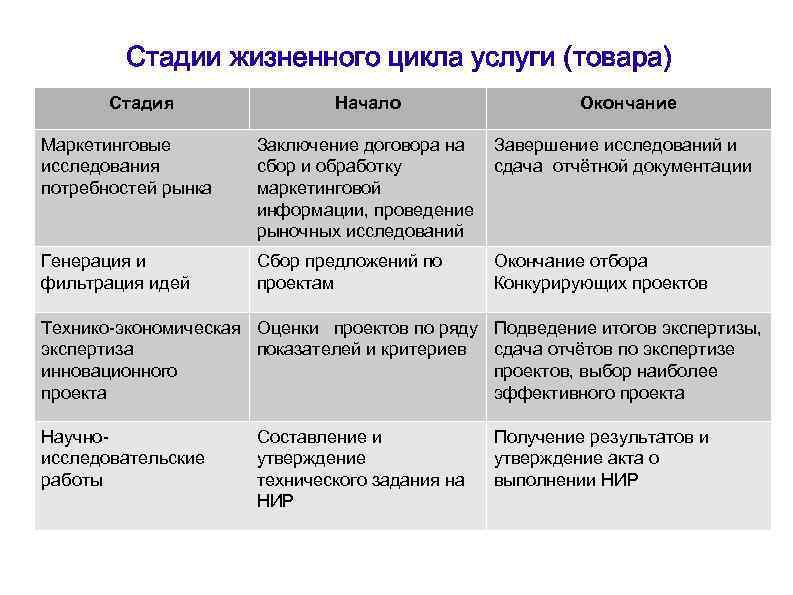 Стадии жизненного цикла услуги (товара)

| Стадия | Начало | Окончание |
|---|---|---|
| Маркетинговые исследования потребностей рынка | Заключение договора на сбор и обработку маркетинговой информации, проведение рыночных исследований | Завершение исследований и сдача отчётной документации |
| Генерация и фильтрация идей | Сбор предложений по проектам | Окончание отбора Конкурирующих проектов |
| Технико-экономическая экспертиза инновационного проекта | Оценки проектов по ряду показателей и критериев | Подведение итогов экспертизы, сдача отчётов по экспертизе проектов, выбор наиболее эффективного проекта |
| Научно-исследовательские работы | Составление и утверждение технического задания на НИР | Получение результатов и утверждение акта о выполнении НИР |